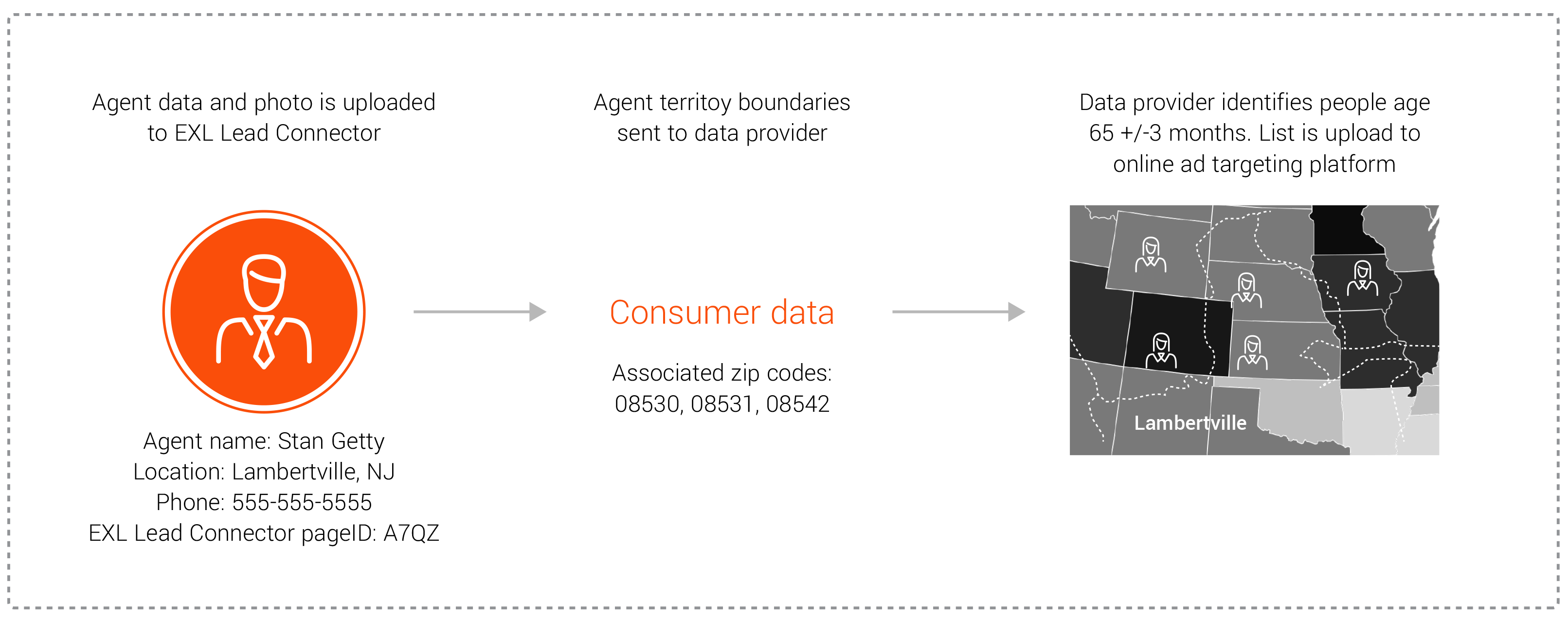 Agent data and photo is uploaded to EXL Lead Connector

Agent name: Stan Getty
Location: Lambertville, NJ
Phone: 555-555-5555
EXL Lead Connector pageID: A7QZ

Agent territoy boundaries sent to data provider

Consumer data

Associated zip codes:
08530, 08531, 08542

Data provider identifies people age 65 +/-3 months. List is upload to online ad targeting platform

Lambertville